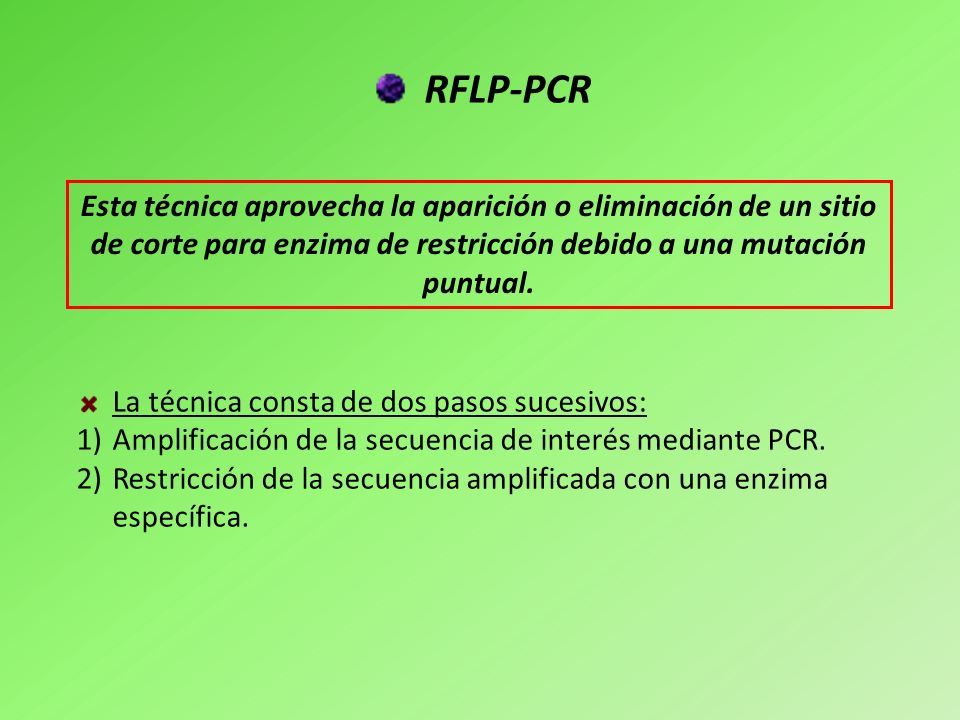 RFLP-PCR

Esta técnica aprovecha la aparición o eliminación de un sitio de corte para enzima de restricción debido a una mutación puntual.

La técnica consta de dos pasos sucesivos:
1) Amplificación de la secuencia de interés mediante PCR.
2) Restricción de la secuencia amplificada con una enzima específica.